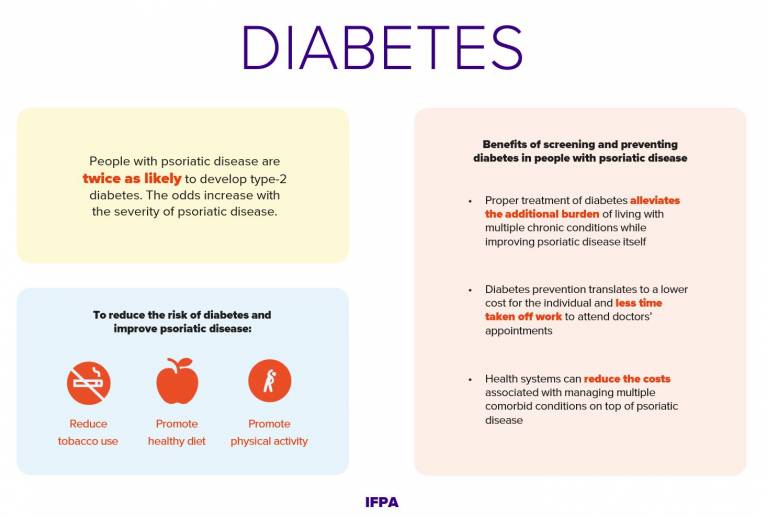 DIABETES

People with psoriatic disease are twice as likely to develop type-2 diabetes. The odds increase with the severity of psoriatic disease.

To reduce the risk of diabetes and improve psoriatic disease:

Reduce tobacco use

Promote healthy diet

Promote physical activity

Benefits of screening and preventing diabetes in people with psoriatic disease

• Proper treatment of diabetes alleviates the additional burden of living with multiple chronic conditions while improving psoriatic disease itself

• Diabetes prevention translates to a lower cost for the individual and less time taken off work to attend doctors' appointments

• Health systems can reduce the costs associated with managing multiple comorbid conditions on top of psoriatic disease

IFPA